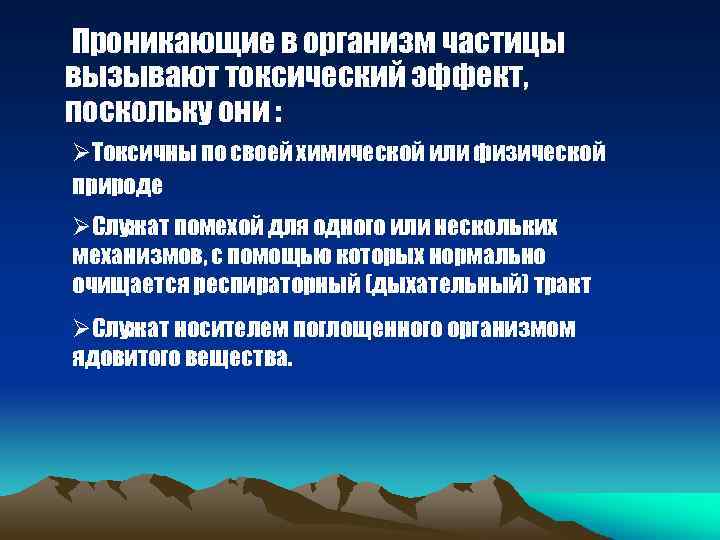 Проникающие в организм частицы вызывают токсический эффект, поскольку они :

➢Токсичны по своей химической или физической природе

➢Служат помехой для одного или нескольких механизмов, с помощью которых нормально очищается респираторный (дыхательный) тракт

➢Служат носителем поглощенного организмом ядовитого вещества.